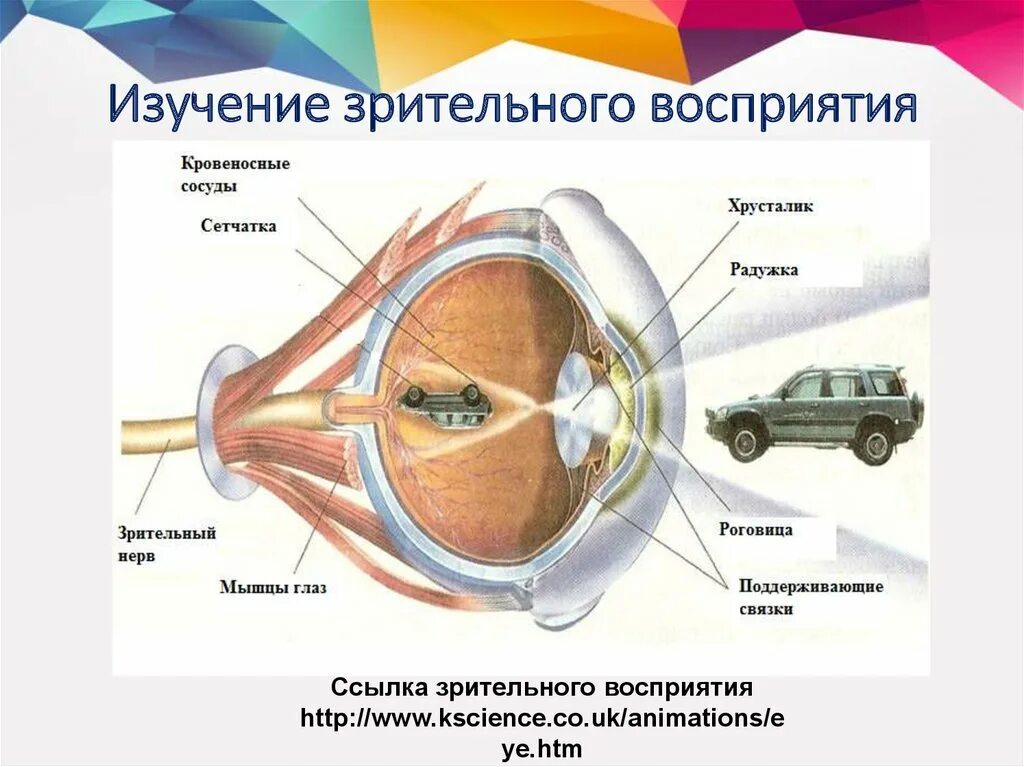 Изучение зрительного восприятия

Кровеносные сосуды

Сетчатка

Хрусталик

Радужка

Зрительный нерв

Мышцы глаз

Роговица

Поддерживающие связки

Ссылка зрительного восприятия
http://www.kscience.co.uk/animations/eye.htm